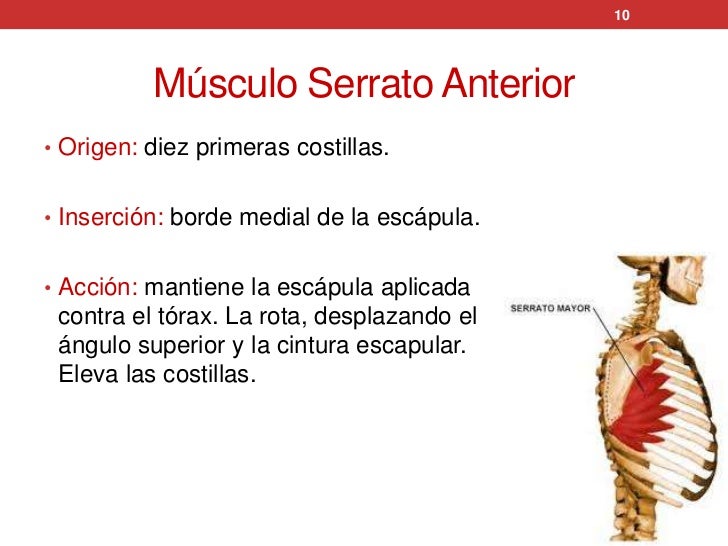 10

Músculo Serrato Anterior

• Origen: diez primeras costillas.

• Inserción: borde medial de la escápula.

• Acción: mantiene la escápula aplicada contra el tórax. La rota, desplazando el ángulo superior y la cintura escapular. Eleva las costillas.

SERRATO MAYOR